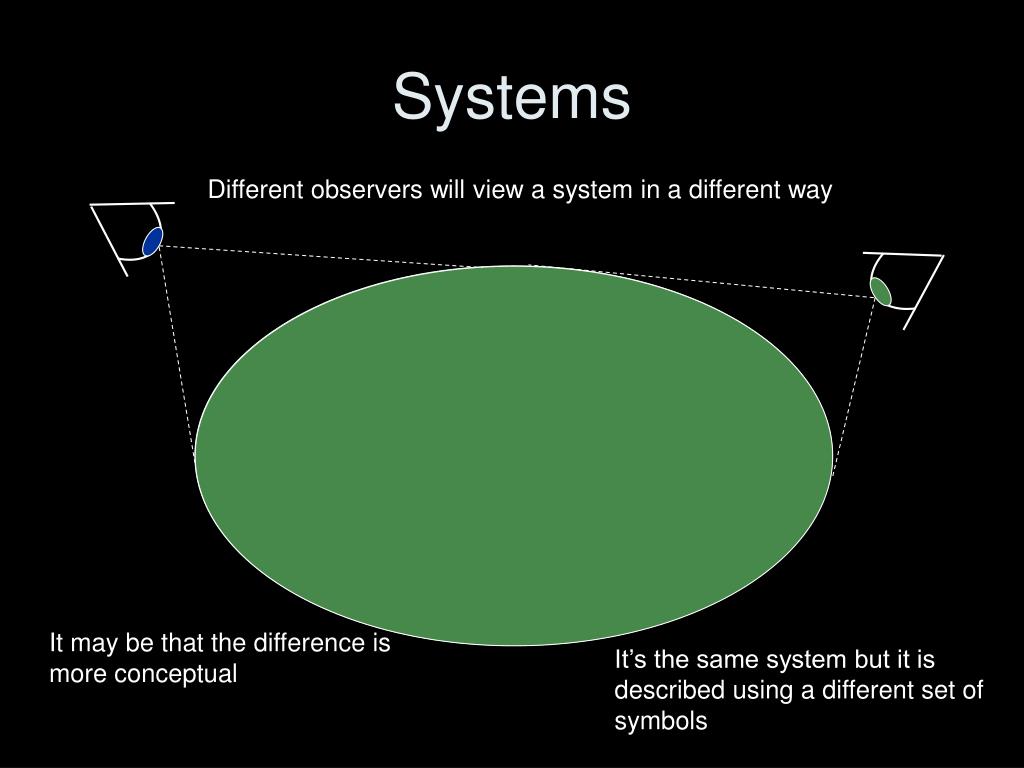 Systems

Different observers will view a system in a different way

It may be that the difference is more conceptual

It’s the same system but it is described using a different set of symbols